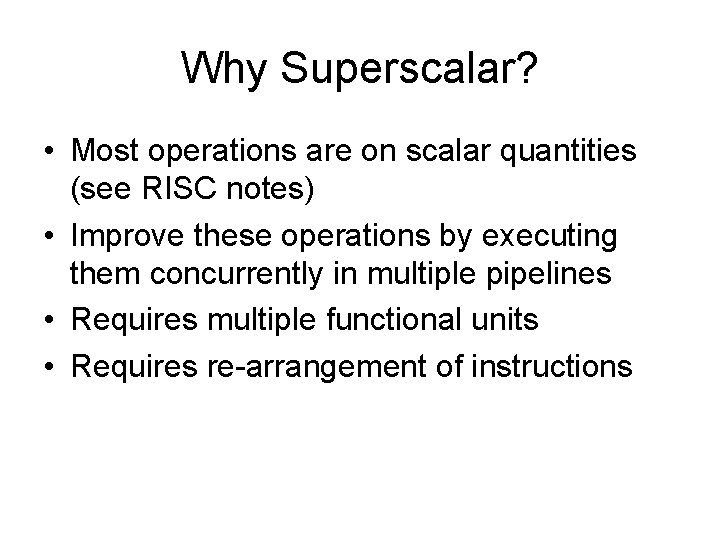 Why Superscalar?

• Most operations are on scalar quantities (see RISC notes)
• Improve these operations by executing them concurrently in multiple pipelines
• Requires multiple functional units
• Requires re-arrangement of instructions